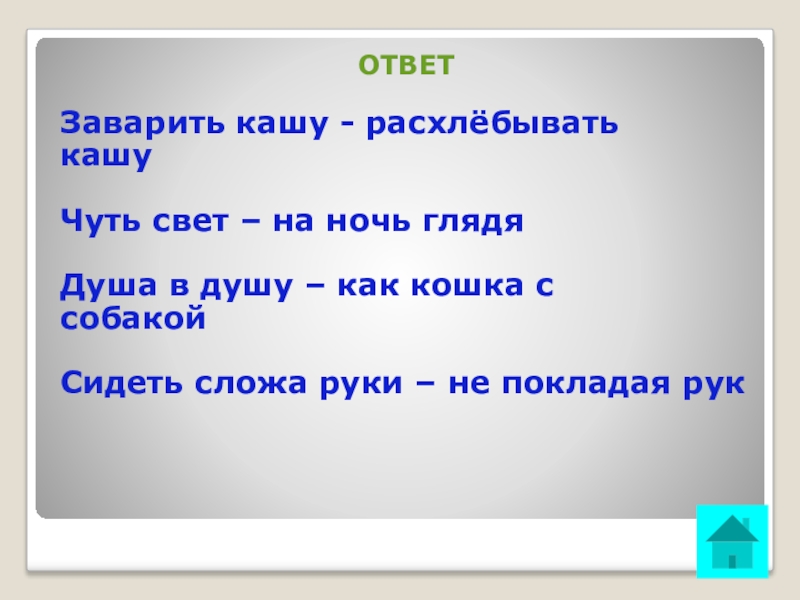 ОТВЕТ

Заварить кашу - расхлёбывать кашу

Чуть свет – на ночь глядя

Душа в душу – как кошка с собакой

Сидеть сложа руки – не покладая рук